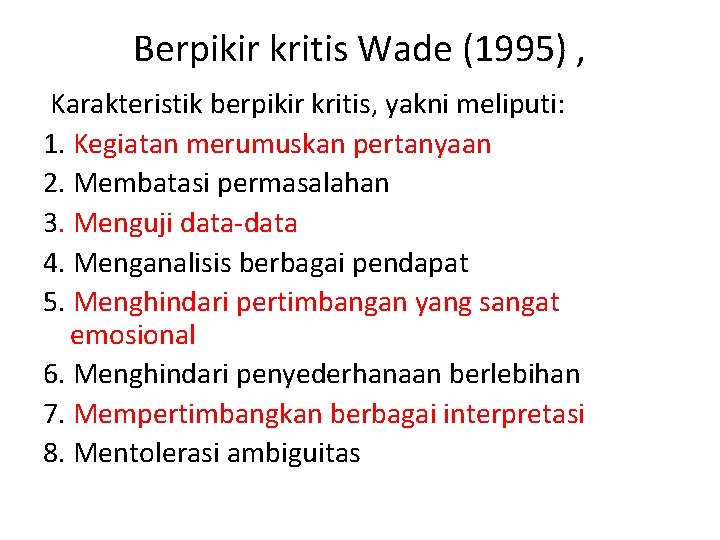 Berpikir kritis Wade (1995) ,

Karakteristik berpikir kritis, yakni meliputi:

1. Kegiatan merumuskan pertanyaan
2. Membatasi permasalahan
3. Menguji data-data
4. Menganalisis berbagai pendapat
5. Menghindari pertimbangan yang sangat emosional
6. Menghindari penyederhanaan berlebihan
7. Mempertimbangkan berbagai interpretasi
8. Mentolerasi ambiguitas